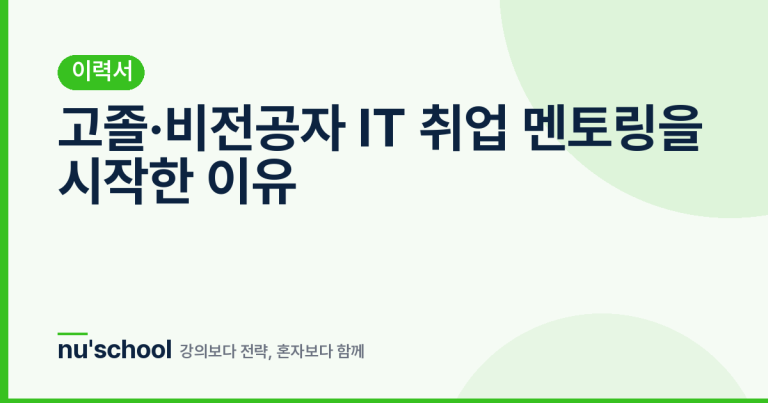 이력서

고졸·비전공자 IT 취업 멘토링을 시작한 이유

nu'school 강의보다 전략, 혼자보다 함께